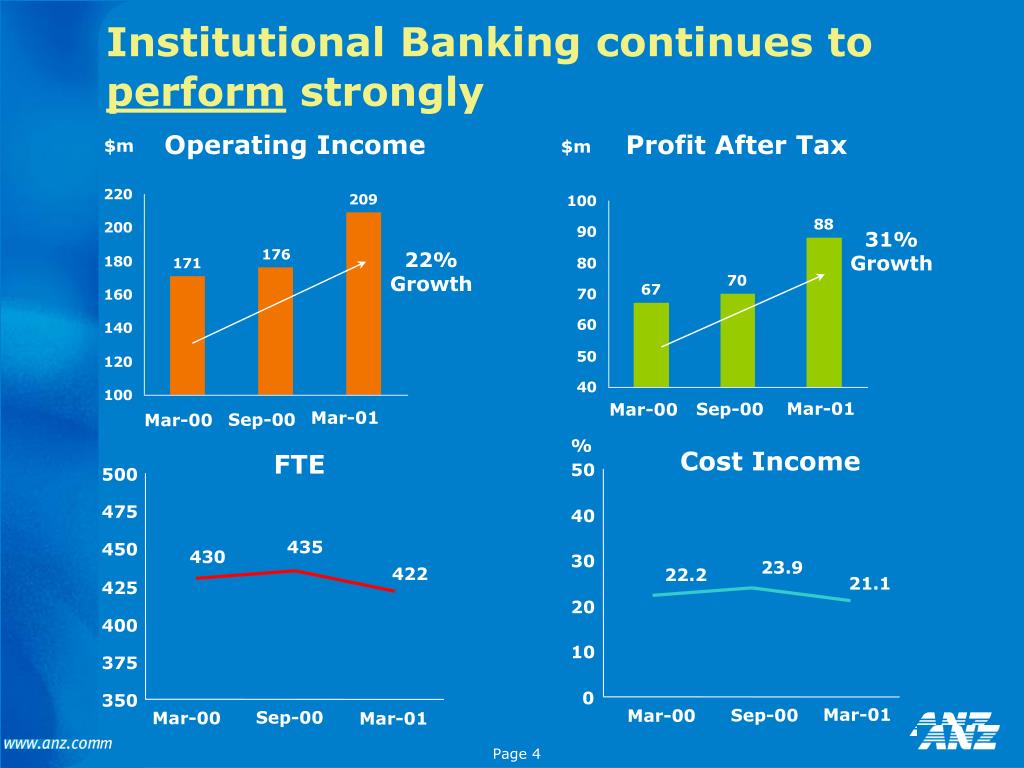 Institutional Banking continues to perform strongly

$m Operating Income

220
200
180
160
140
120
100

171
176
209

22% Growth

Mar-00 Sep-00 Mar-01

$m Profit After Tax

100
90
80
70
60
50
40

67
70
88

31% Growth

Mar-00 Sep-00 Mar-01

FTE

500
475
450
425
400
375
350

430
435
422

Mar-00 Sep-00 Mar-01

%
Cost Income

50
40
30
20
10
0

22.2
23.9
21.1

Mar-00 Sep-00 Mar-01

www.anz.comm

Page 4

ANZ